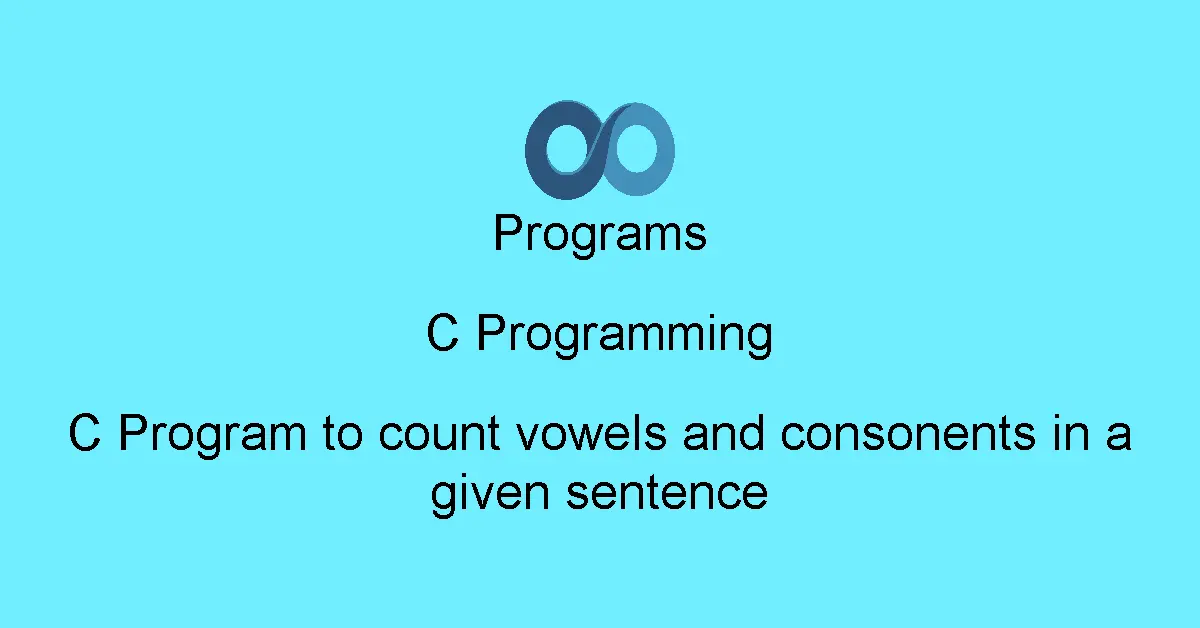 Programs

C Programming

C Program to count vowels and consonents in a given sentence